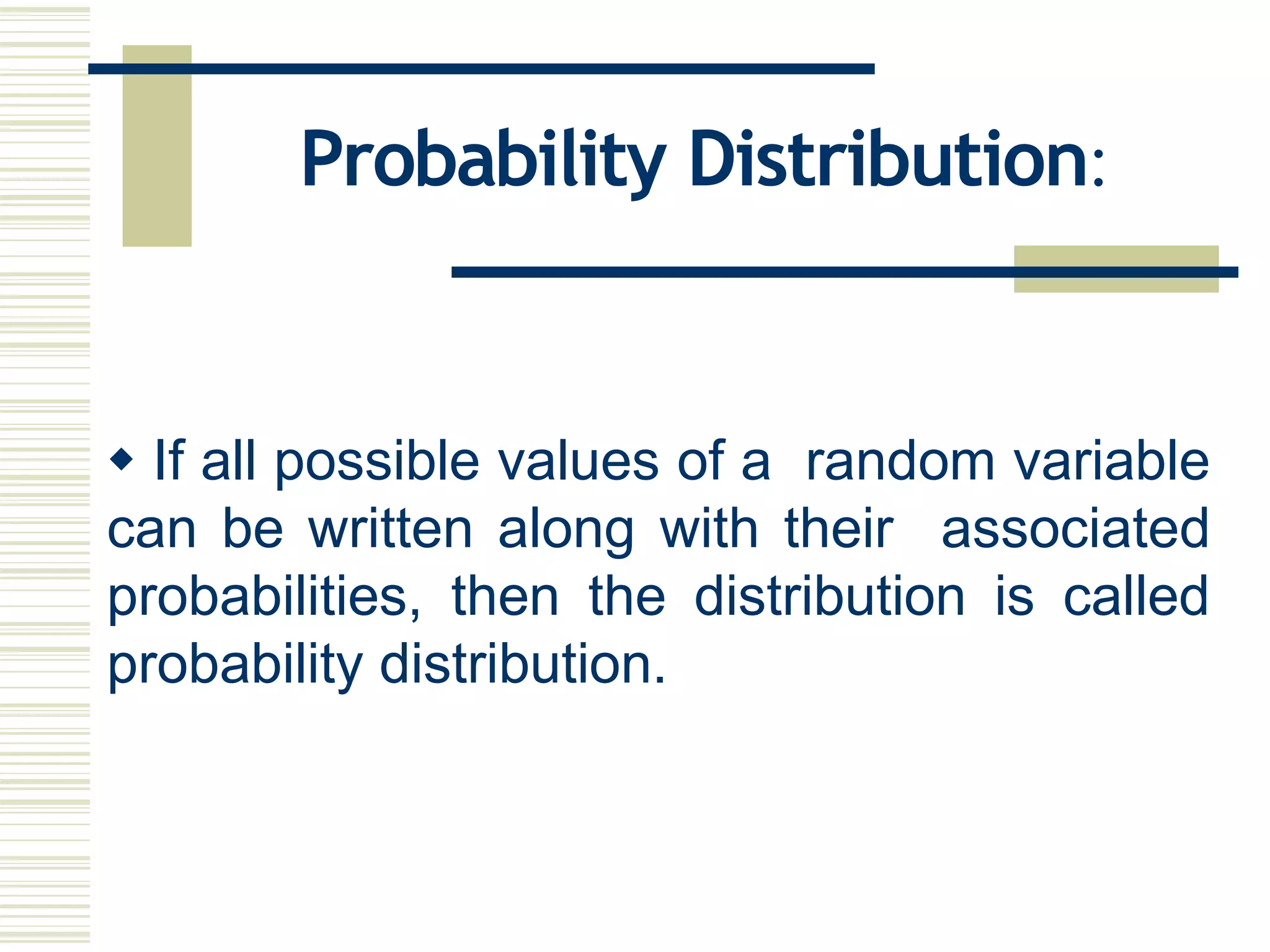 Probability Distribution:

◆ If all possible values of a random variable can be written along with their associated probabilities, then the distribution is called probability distribution.